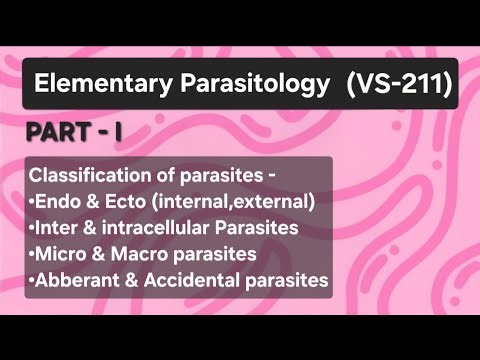 Elementary Parasitology (VS-211)

PART - I

Classification of parasites -
•Endo & Ecto (internal,external)
•Inter & intracellular Parasites
•Micro & Macro parasites
•Abberant & Accidental parasites